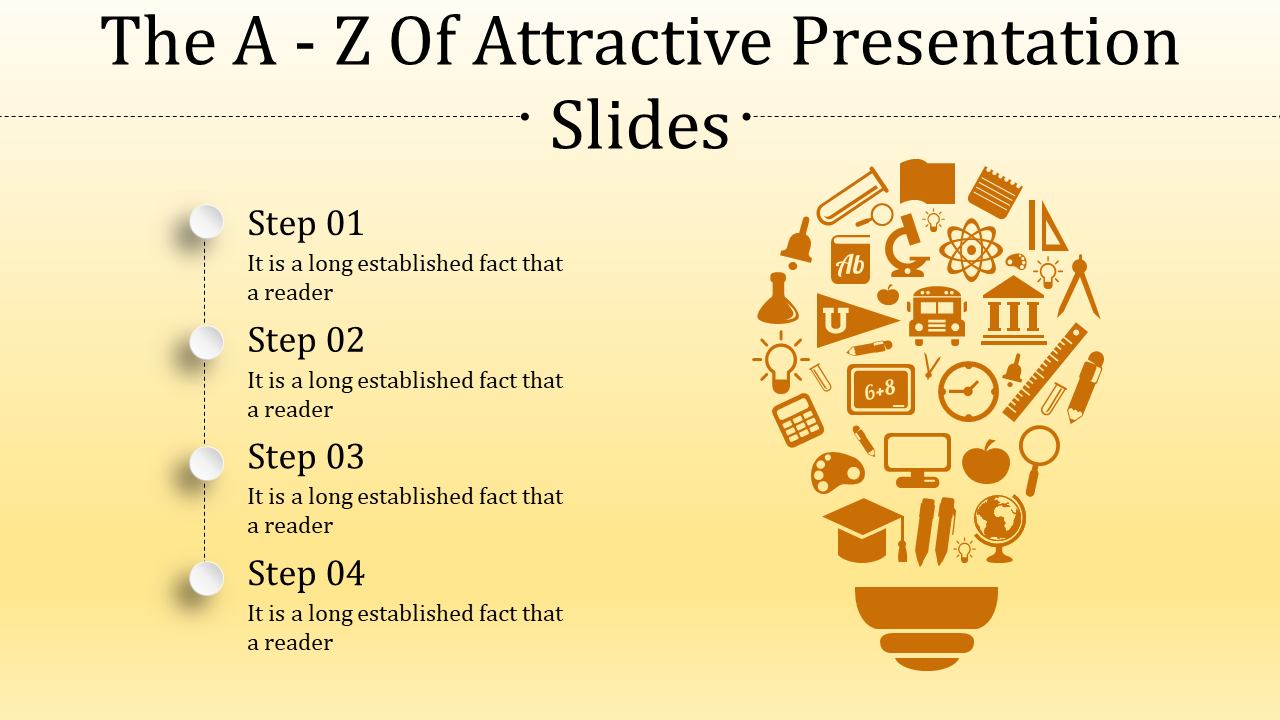 The A - Z Of Attractive Presentation Slides

Step 01
It is a long established fact that a reader

Step 02
It is a long established fact that a reader

Step 03
It is a long established fact that a reader

Step 04
It is a long established fact that a reader

Ab

U

6+8